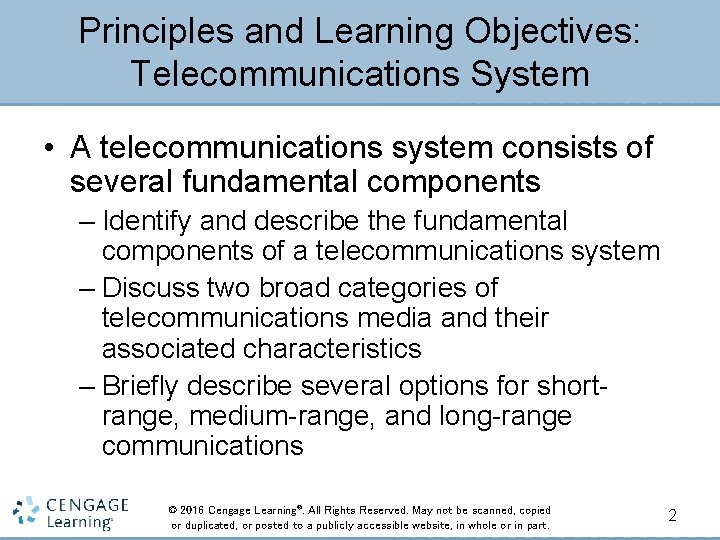 Principles and Learning Objectives: Telecommunications System

• A telecommunications system consists of several fundamental components

– Identify and describe the fundamental components of a telecommunications system

– Discuss two broad categories of telecommunications media and their associated characteristics

– Briefly describe several options for short-range, medium-range, and long-range communications

CENGAGE Learning®

© 2016 Cengage Learning®. All Rights Reserved. May not be scanned, copied or duplicated, or posted to a publicly accessible website, in whole or in part.

2